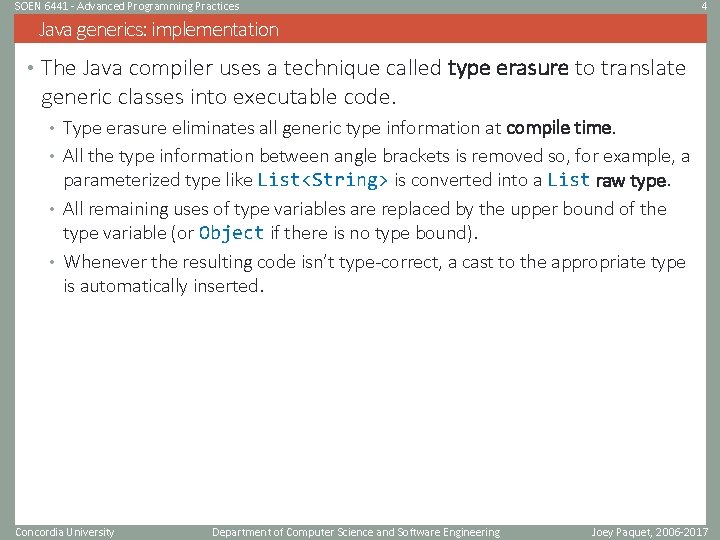 SOEN 6441 - Advanced Programming Practices

4

Java generics: implementation

• The Java compiler uses a technique called type erasure to translate generic classes into executable code.

• Type erasure eliminates all generic type information at compile time.

• All the type information between angle brackets is removed so, for example, a parameterized type like List<String> is converted into a List raw type.

• All remaining uses of type variables are replaced by the upper bound of the type variable (or Object if there is no type bound).

• Whenever the resulting code isn't type-correct, a cast to the appropriate type is automatically inserted.

Concordia University

Department of Computer Science and Software Engineering

Joey Paquet, 2006-2017